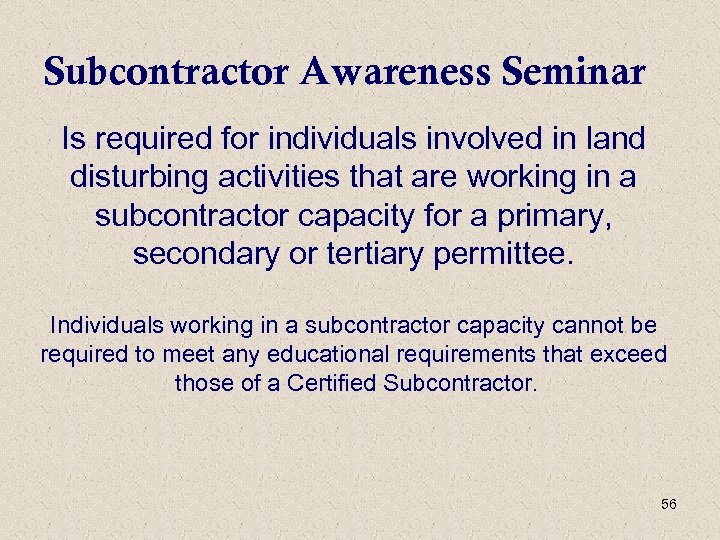 Subcontractor Awareness Seminar

Is required for individuals involved in land disturbing activities that are working in a subcontractor capacity for a primary, secondary or tertiary permittee.

Individuals working in a subcontractor capacity cannot be required to meet any educational requirements that exceed those of a Certified Subcontractor.

56